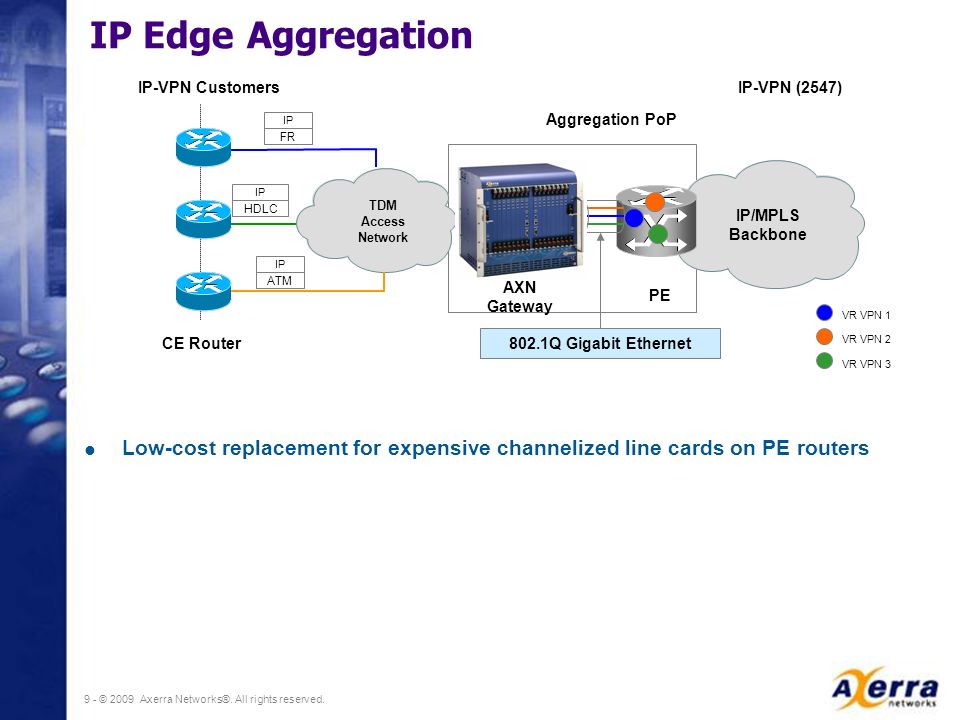 IP Edge Aggregation

IP-VPN Customers

IP-VPN (2547)

Aggregation PoP

IP
FR

IP
HDLC

IP
ATM

TDM Access Network

IP/MPLS Backbone

AXN Gateway

PE

CE Router

802.1Q Gigabit Ethernet

VR VPN 1
VR VPN 2
VR VPN 3

Low-cost replacement for expensive channelized line cards on PE routers

9 - © 2009 Axerra Networks®. All rights reserved.

Axerra networks